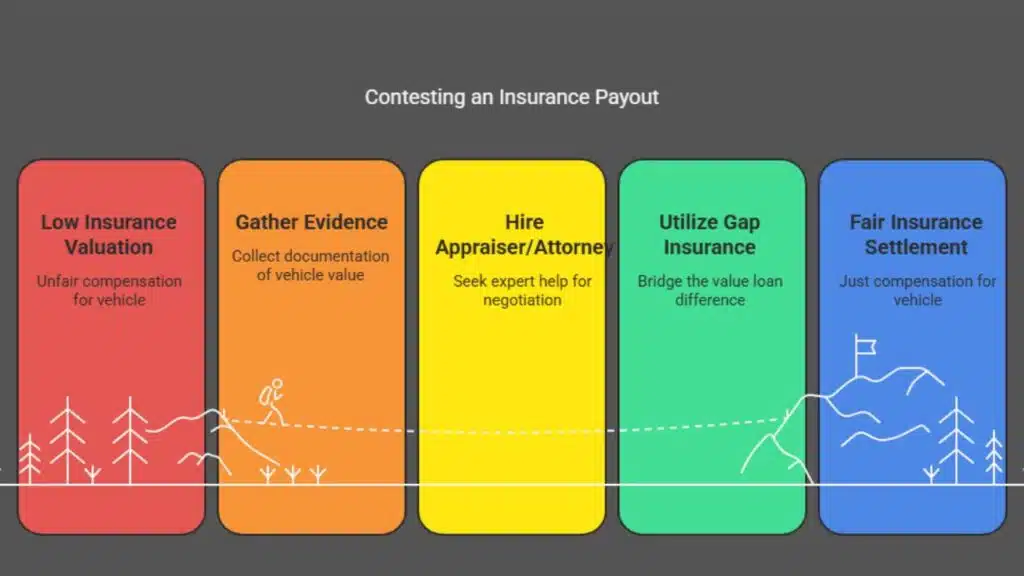 Contesting an Insurance Payout

Low Insurance Valuation

Unfair compensation for vehicle

Gather Evidence

Collect documentation of vehicle value

Hire Appraiser/Attorney

Seek expert help for negotiation

Utilize Gap Insurance

Bridge the value loan difference

Fair Insurance Settlement

Just compensation for vehicle